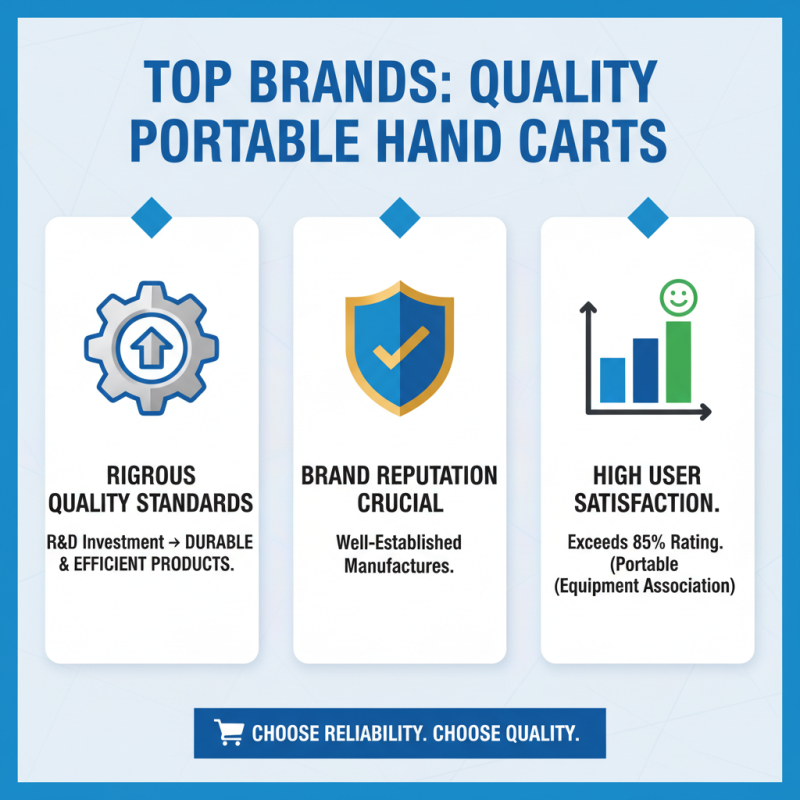 TOP BRANDS: QUALITY PORTABLE HAND CARTS

RIGROUS QUALITY STANDARDS

R&D Investment → DURABLE & EFFICIENT PRODUCTS.

BRAND REPUTATION CRUCIAL

Well-Established Manufactures.

HIGH USER SATISFACTION.

Exceeds 85% Rating. (Portable (Equipment Association)

CHOOSE RELIABILITY. CHOOSE QUALITY.